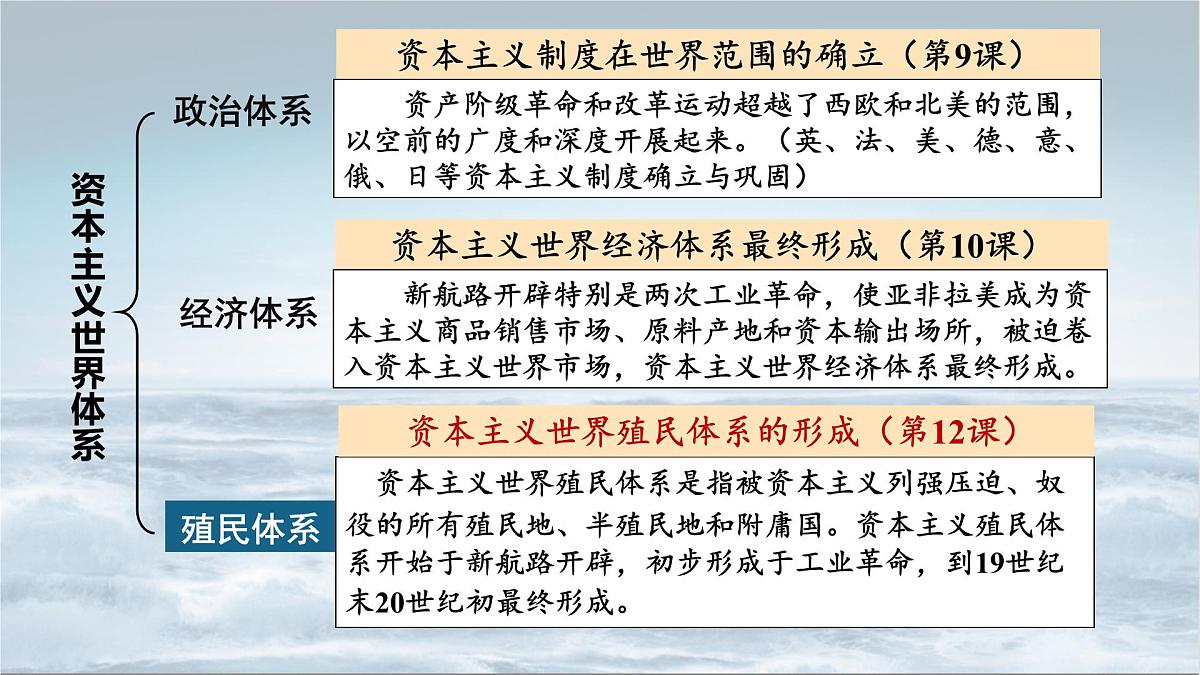 资本主义世界体系

政治体系

资本主义制度在世界范围的确立（第9课）

资产阶级革命和改革运动超越了西欧和北美的范围，以空前的广度和深度开展起来。（英、法、美、德、意、俄、日等资本主义制度确立与巩固）

经济体系

资本主义世界经济体系最终形成（第10课）

新航路开辟特别是两次工业革命，使亚非拉美成为资本主义商品销售市场、原料产地和资本输出场所，被迫卷入资本主义世界市场，资本主义世界经济体系最终形成。

殖民体系

资本主义世界殖民体系的形成（第12课）

资本主义世界殖民体系是指被资本主义列强压迫、奴役的所有殖民地、半殖民地和附庸国。资本主义殖民体系开始于新航路开辟，初步形成于工业革命，到19世纪末20世纪初最终形成。